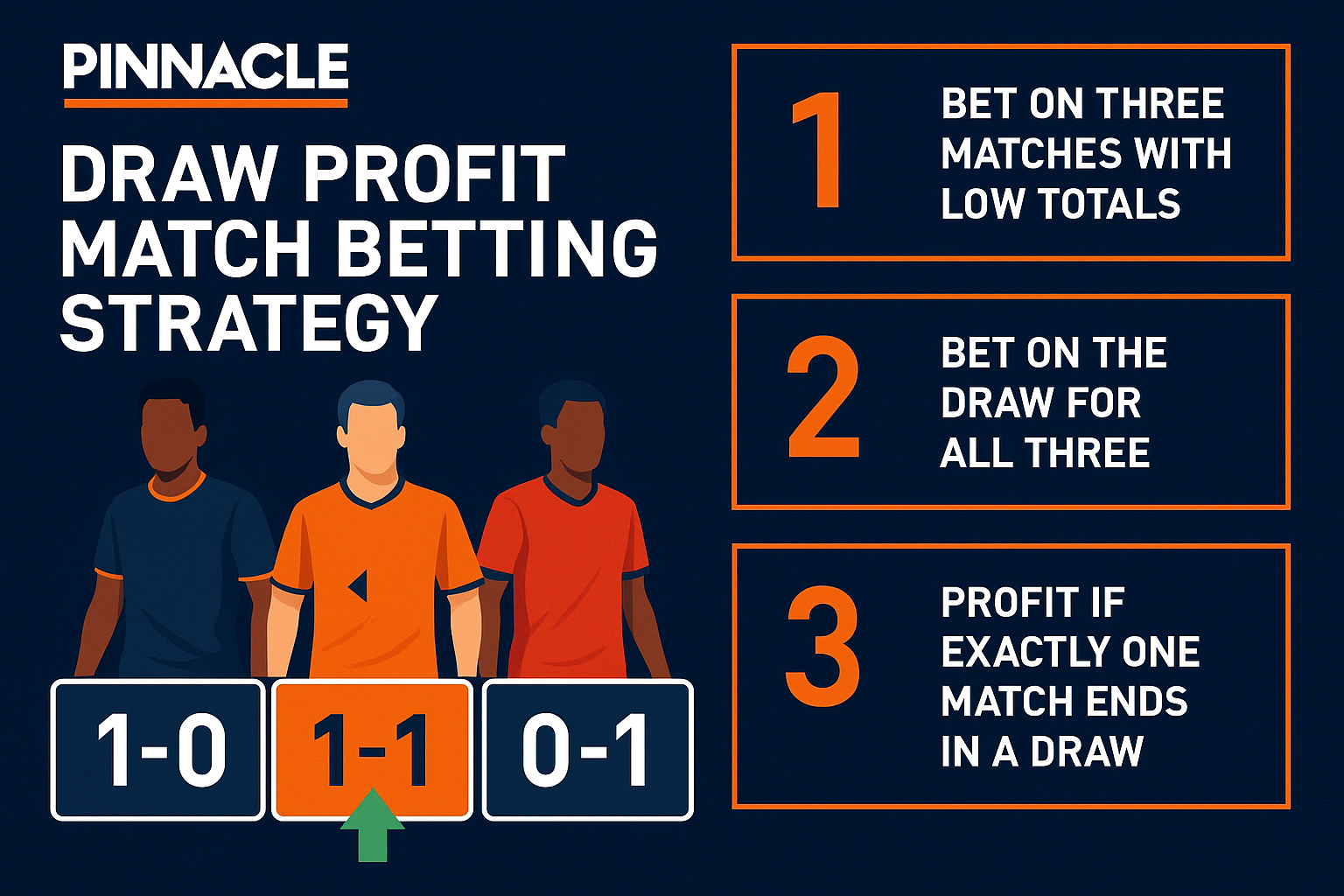 PINNACLE

DRAW PROFIT MATCH BETTING STRATEGY

1-0 1-1 0-1

1 BET ON THREE MATCHES WITH LOW TOTALS

2 BET ON THE DRAW FOR ALL THREE

3 PROFIT IF EXACTLY ONE MATCH ENDS IN A DRAW